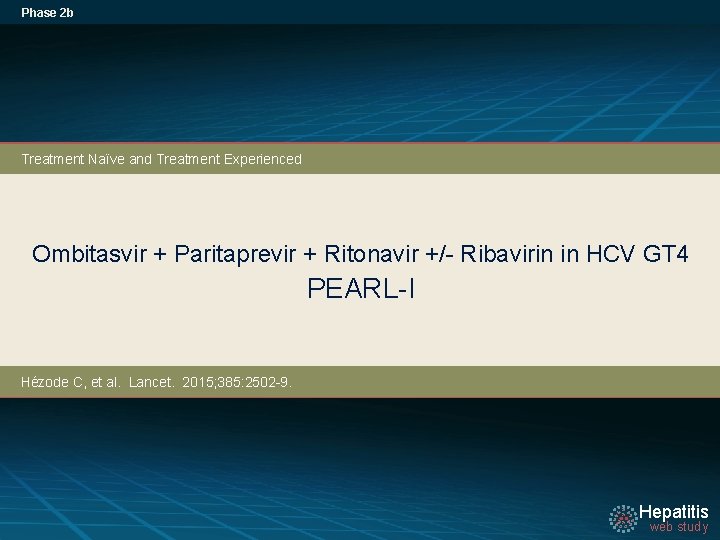 Phase 2b

Treatment Naïve and Treatment Experienced

Ombitasvir + Paritaprevir + Ritonavir +/- Ribavirin in HCV GT4
PEARL-I

Hézode C, et al. Lancet. 2015;385:2502-9.

Hepatitis
web study